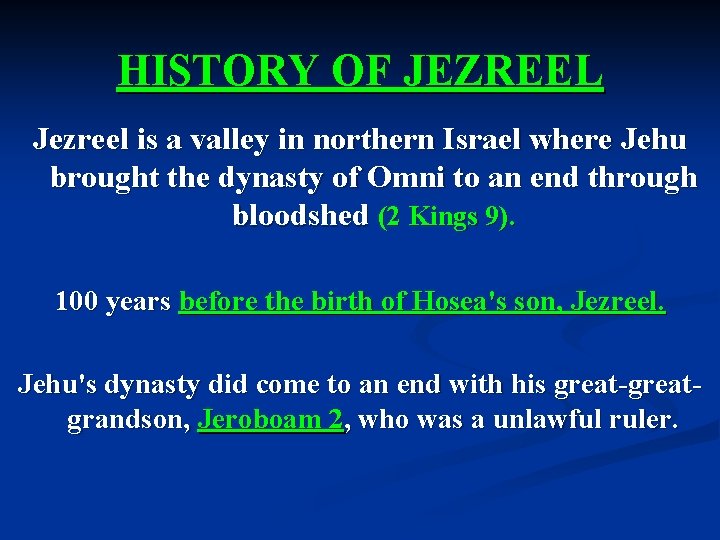 HISTORY OF JEZREEL

Jezreel is a valley in northern Israel where Jehu brought the dynasty of Omni to an end through bloodshed (2 Kings 9).

100 years before the birth of Hosea's son, Jezreel.

Jehu's dynasty did come to an end with his great-great-grandson, Jeroboam 2, who was a unlawful ruler.